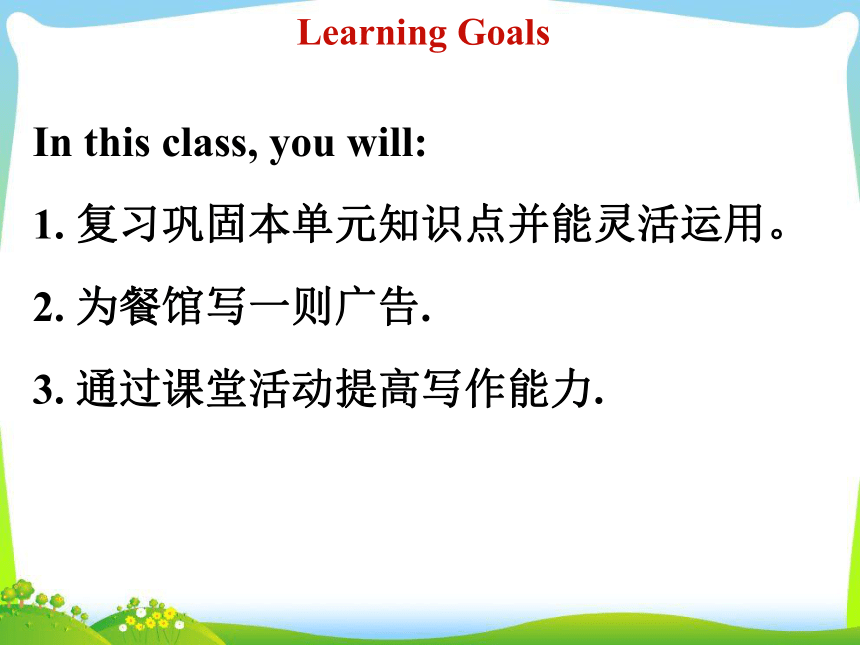 Learning Goals

In this class, you will:

1. 复习巩固本单元知识点并能灵活运用。

2. 为餐馆写一则广告.

3. 通过课堂活动提高写作能力.